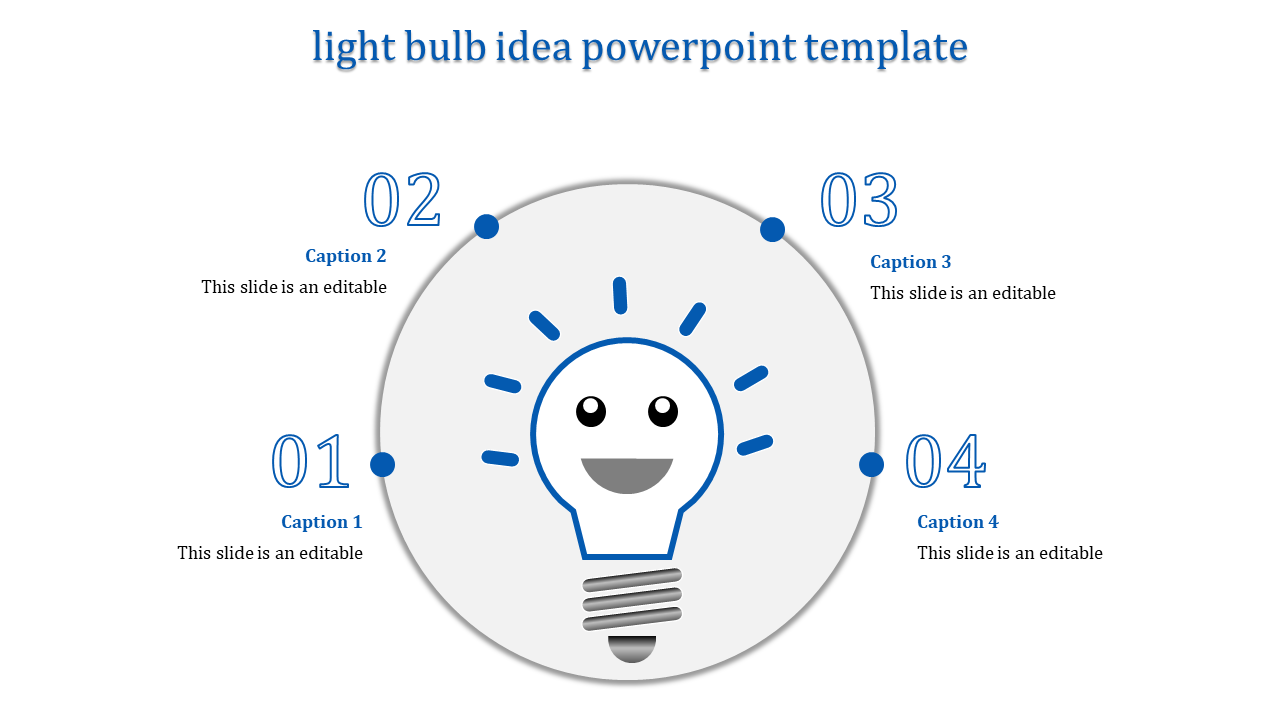 light bulb idea powerpoint template

02

Caption 2

This slide is an editable

03

Caption 3

This slide is an editable

01

Caption 1

This slide is an editable

04

Caption 4

This slide is an editable